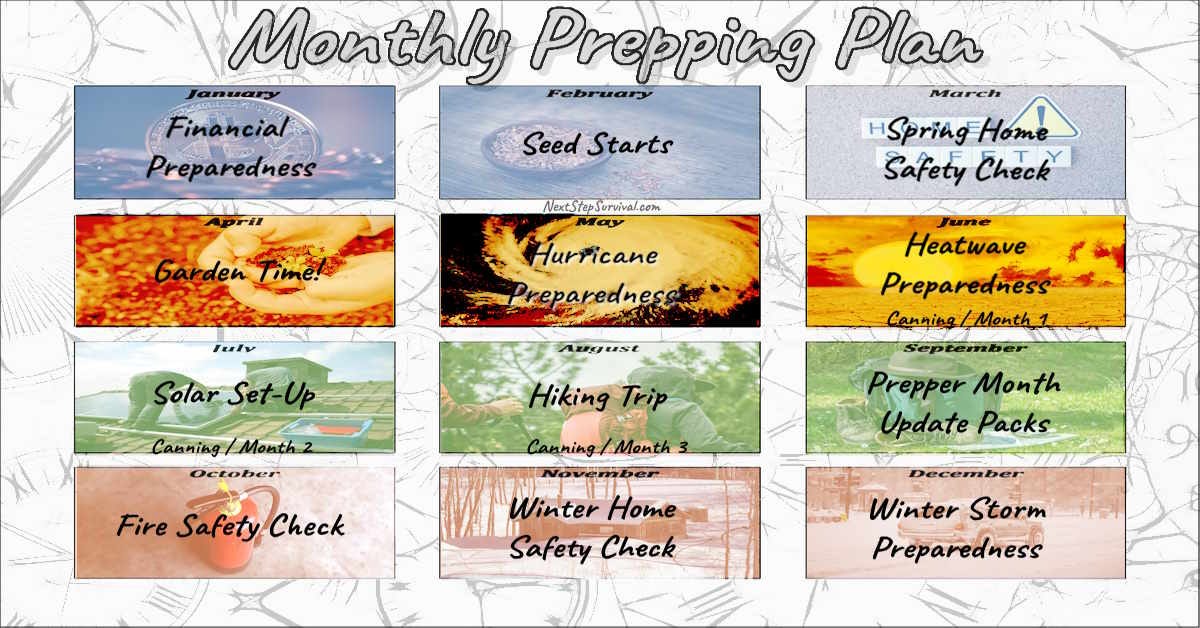 Monthly Prepping Plan

January
Financial Preparedness

February
Seed Starts

March
HOME SAFETY
Spring Home Safety Check

NextStepSurvival.com

April
Garden Time!

May
Hurricane Preparedness

June
Heatwave Preparedness
Canning / Month 1

July
Solar Set-Up
Canning / Month 2

August
Hiking Trip
Canning / Month 3

September
Prepper Month Update Packs

October
Fire Safety Check

November
Winter Home Safety Check

December
Winter Storm Preparedness